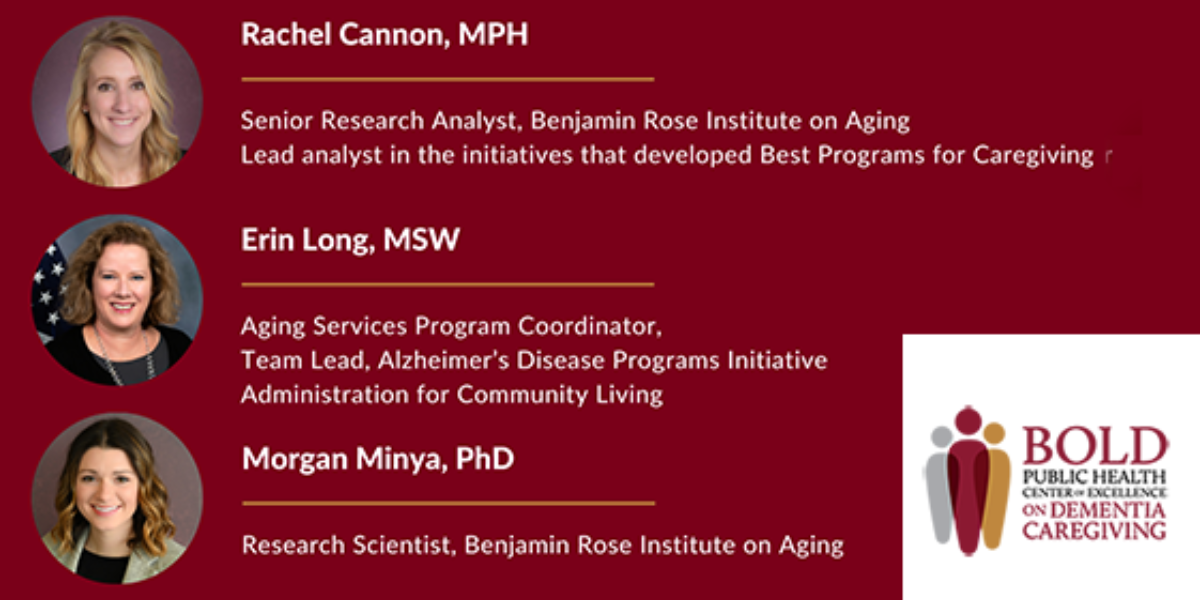 Rachel Cannon, MPH

Senior Research Analyst, Benjamin Rose Institute on Aging
Lead analyst in the initiatives that developed Best Programs for Caregiving

Erin Long, MSW

Aging Services Program Coordinator,
Team Lead, Alzheimer's Disease Programs Initiative
Administration for Community Living

Morgan Minya, PhD

Research Scientist, Benjamin Rose Institute on Aging

BOLD
PUBLIC HEALTH
CENTER OF EXCELLENCE
ON DEMENTIA
CAREGIVING